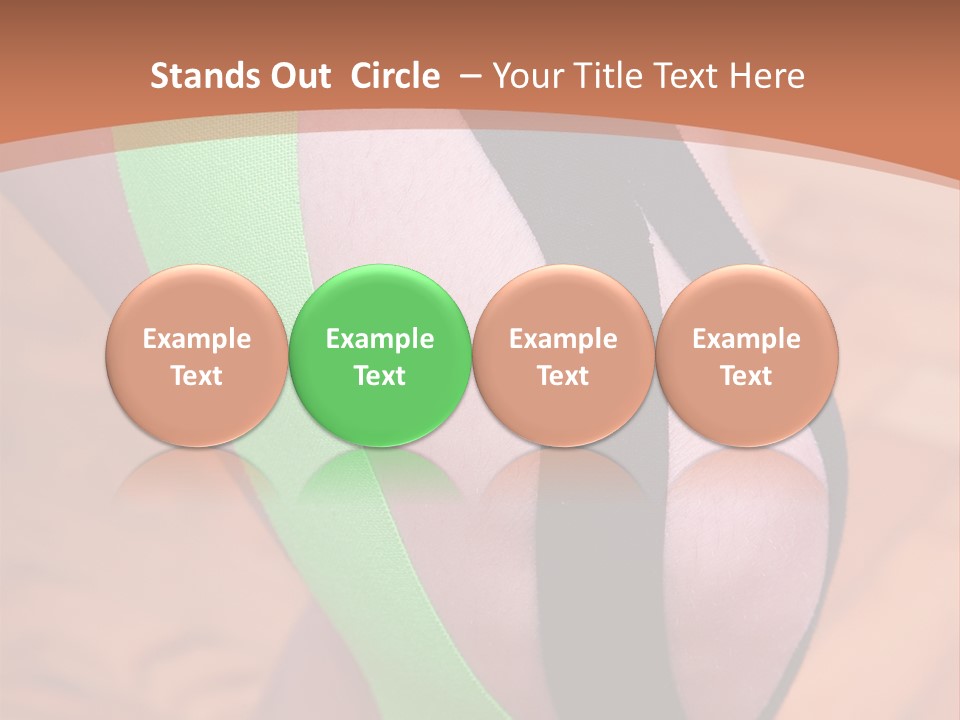 Stands Out Circle – Your Title Text Here

Example Text

Example Text

Example Text

Example Text